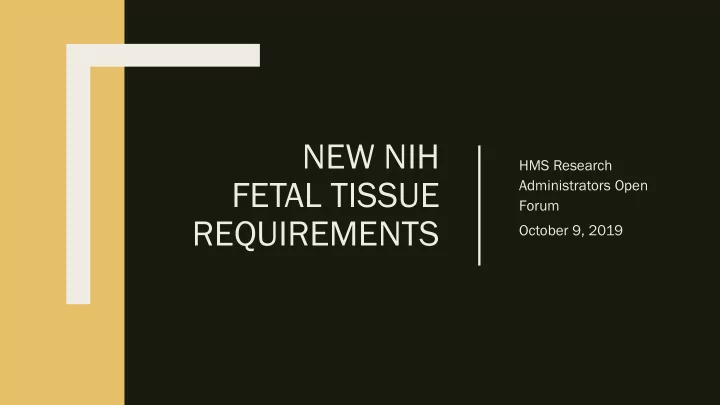 NEW NIH FETAL TISSUE REQUIREMENTS

HMS Research Administrators Open Forum

October 9, 2019